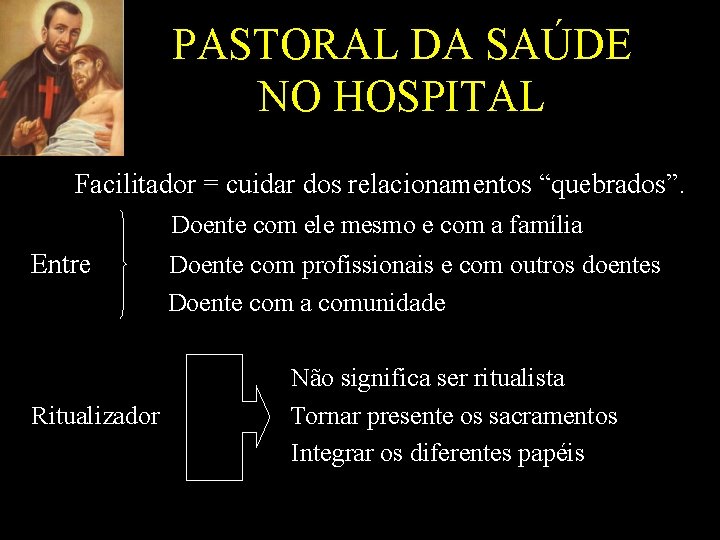 PASTORAL DA SAÚDE NO HOSPITAL

Facilitador = cuidar dos relacionamentos “quebrados”.

Entre

Doente com ele mesmo e com a família

Doente com profissionais e com outros doentes

Doente com a comunidade

Ritualizador

Não significa ser ritualista

Tornar presente os sacramentos

Integrar os diferentes papéis